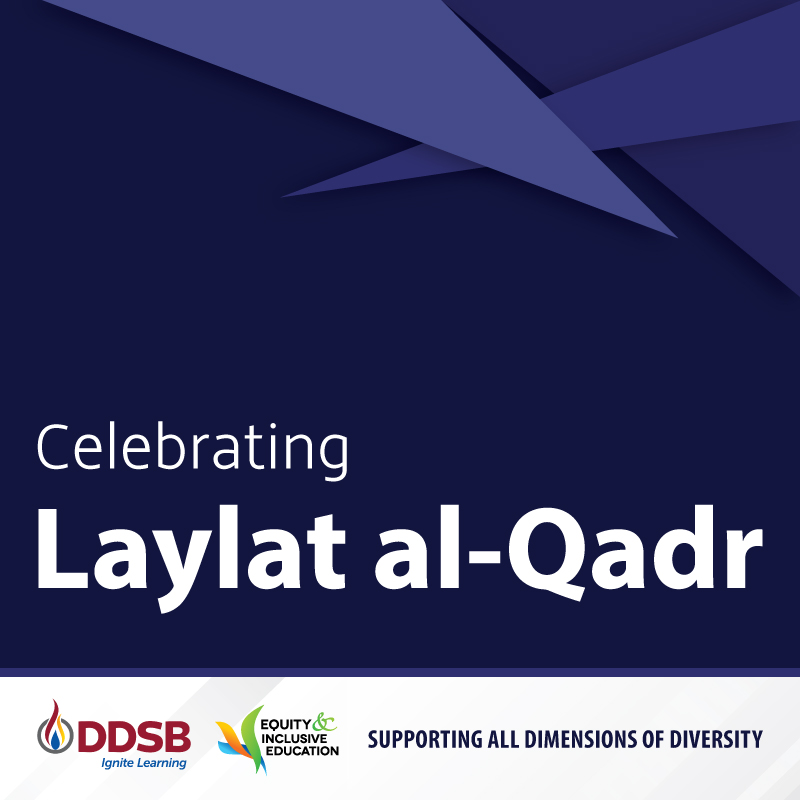 Celebrating
Laylat al-Qadr

DDSB
Ignite Learning

EQUITY & INCLUSIVE EDUCATION

SUPPORTING ALL DIMENSIONS OF DIVERSITY